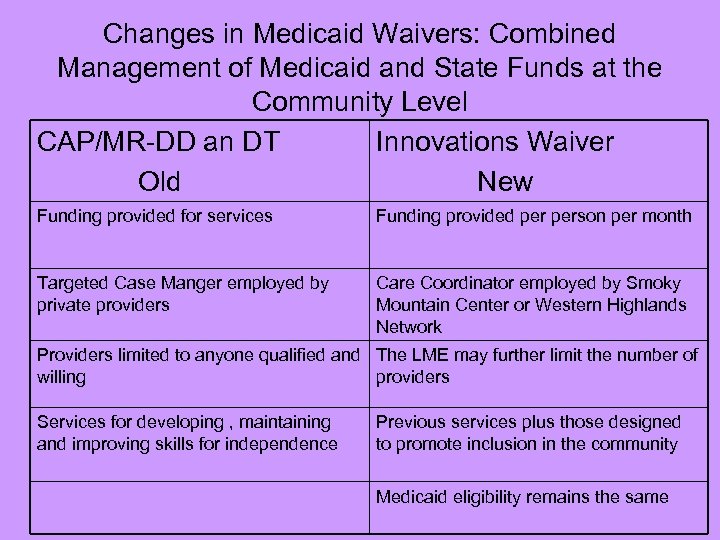 Changes in Medicaid Waivers: Combined Management of Medicaid and State Funds at the Community Level

| CAP/MR-DD an DT Old | Innovations Waiver New |
|---|---|
| Funding provided for services | Funding provided per person per month |
| Targeted Case Manger employed by private providers | Care Coordinator employed by Smoky Mountain Center or Western Highlands Network |
| Providers limited to anyone qualified and willing | The LME may further limit the number of providers |
| Services for developing , maintaining and improving skills for independence | Previous services plus those designed to promote inclusion in the community |
| | Medicaid eligibility remains the same |